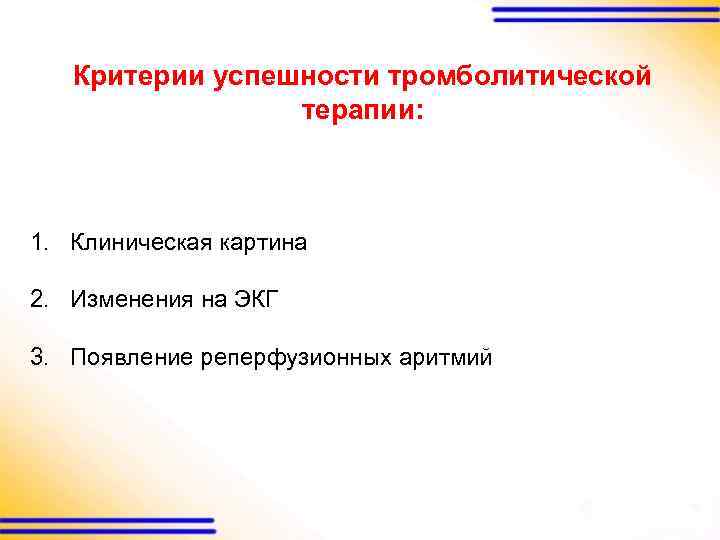 Критерии успешности тромболитической терапии:

1. Клиническая картина

2. Изменения на ЭКГ

3. Появление реперфузионных аритмий